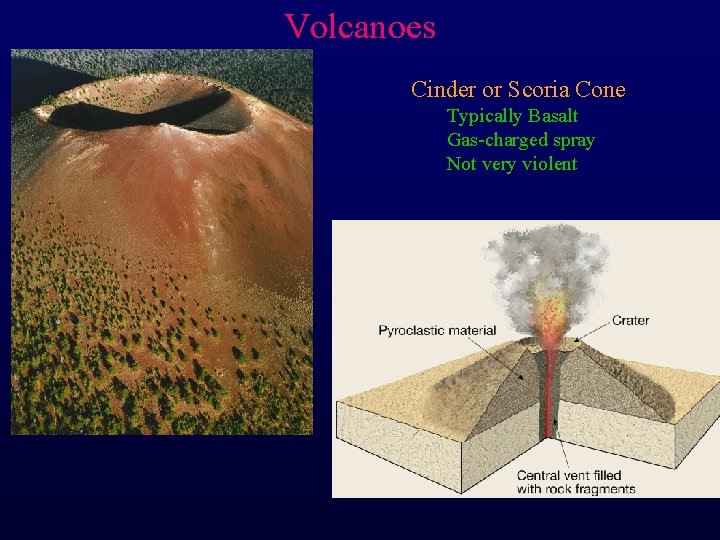 Volcanoes

Cinder or Scoria Cone
Typically Basalt
Gas-charged spray
Not very violent

Pyroclastic material
Crater
Central vent filled with rock fragments